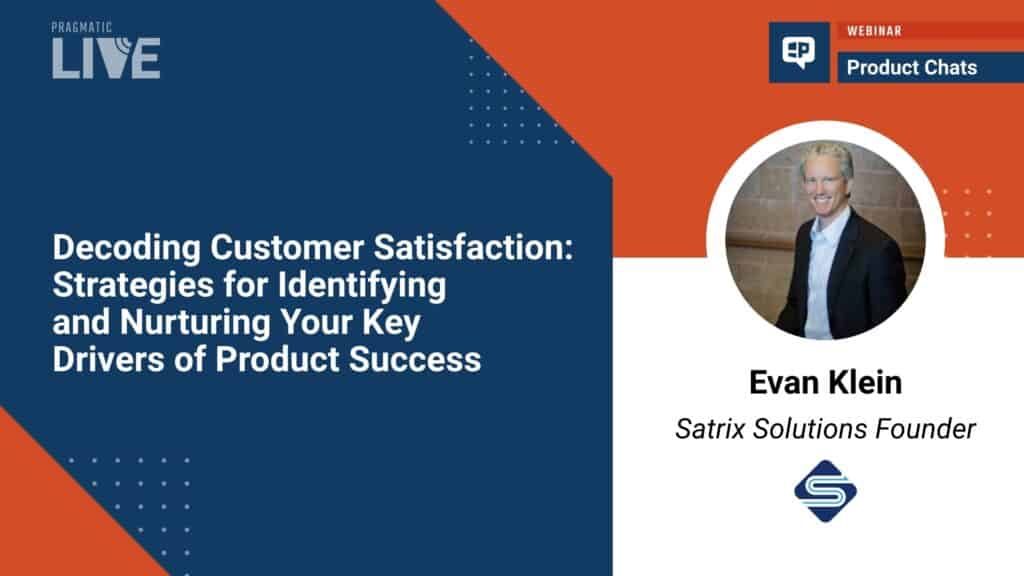 PRAGMATIC
LIVE

WEBINAR
Product Chats

Decoding Customer Satisfaction: Strategies for Identifying and Nurturing Your Key Drivers of Product Success

Evan Klein
Satrix Solutions Founder